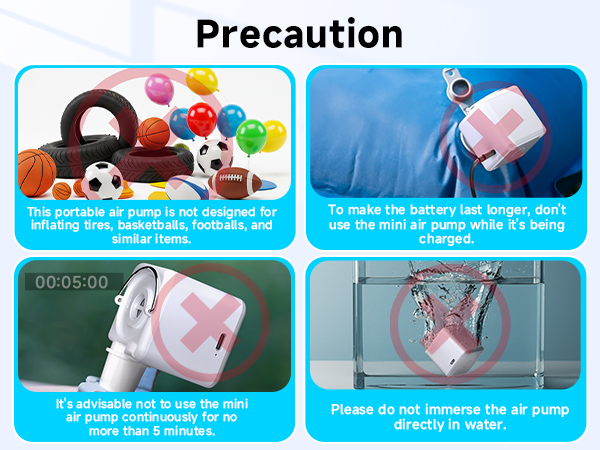 Precaution

This portable air pump is not designed for inflating tires, basketballs, footballs, and similar items.

To make the battery last longer, don't use the mini air pump while it's being charged.

00:05:00

It's advisable not to use the mini air pump continuously for no more than 5 minutes.

Please do not immerse the air pump directly in water.